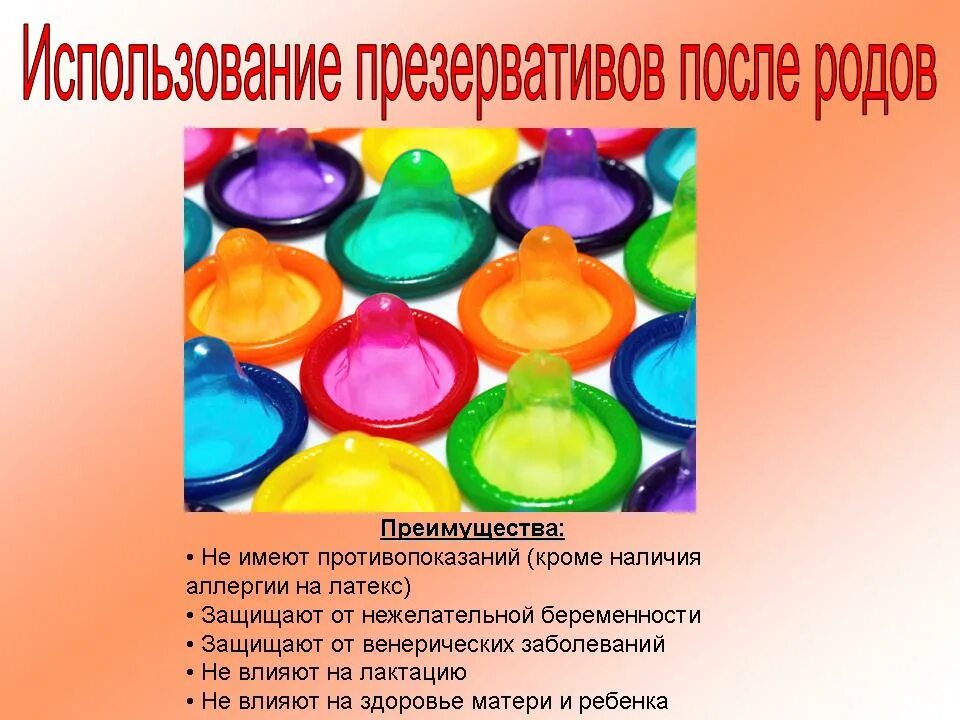 Использование презервативов после родов

Преимущества:
• Не имеют противопоказаний (кроме наличия аллергии на латекс)
• Защищают от нежелательной беременности
• Защищают от венерических заболеваний
• Не влияют на лактацию
• Не влияют на здоровье матери и ребенка